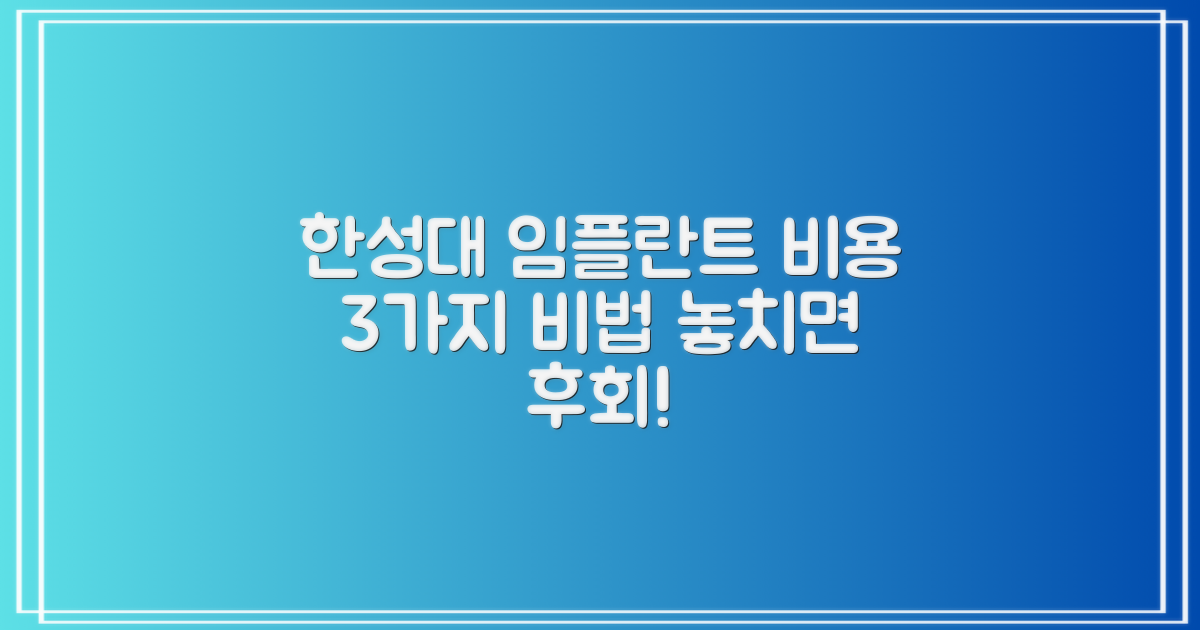 한성대 임플란트 비용 3가지 비법 놓치면 후회!